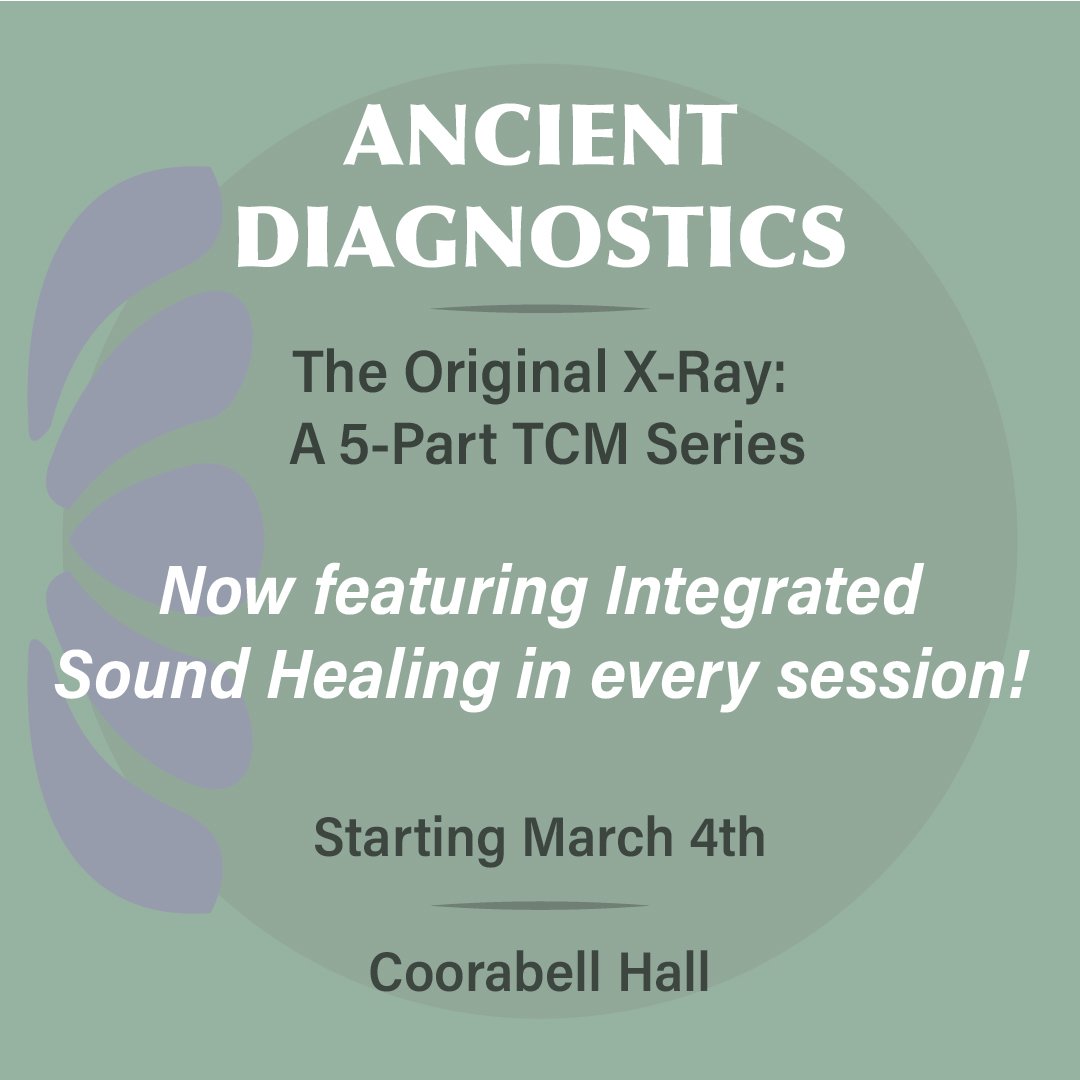 ANCIENT DIAGNOSTICS

The Original X-Ray: A 5-Part TCM Series

Now featuring Integrated Sound Healing in every session!

Starting March 4th

Coorabell Hall